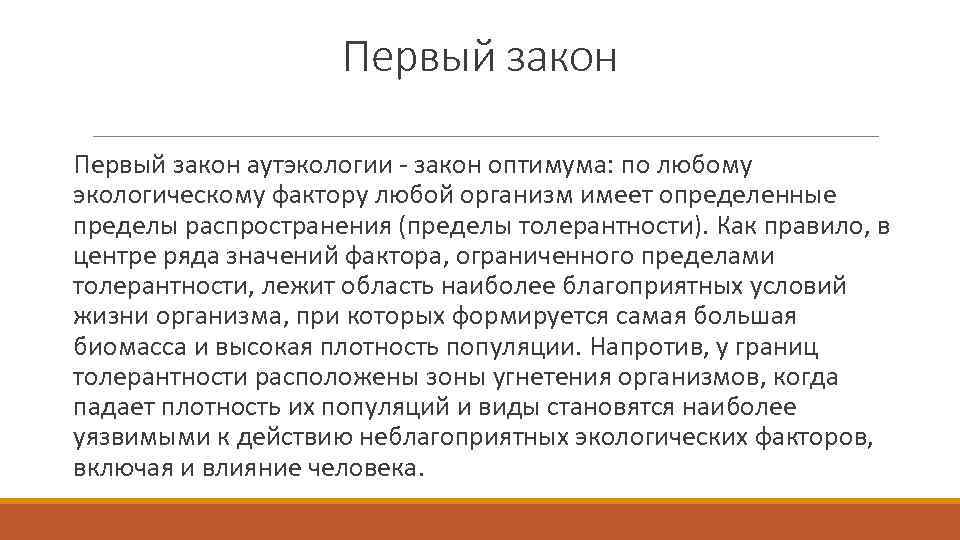 Первый закон

Первый закон аутэкологии - закон оптимума: по любому экологическому фактору любой организм имеет определенные пределы распространения (пределы толерантности). Как правило, в центре ряда значений фактора, ограниченного пределами толерантности, лежит область наиболее благоприятных условий жизни организма, при которых формируется самая большая биомасса и высокая плотность популяции. Напротив, у границ толерантности расположены зоны угнетения организмов, когда падает плотность их популяций и виды становятся наиболее уязвимыми к действию неблагоприятных экологических факторов, включая и влияние человека.